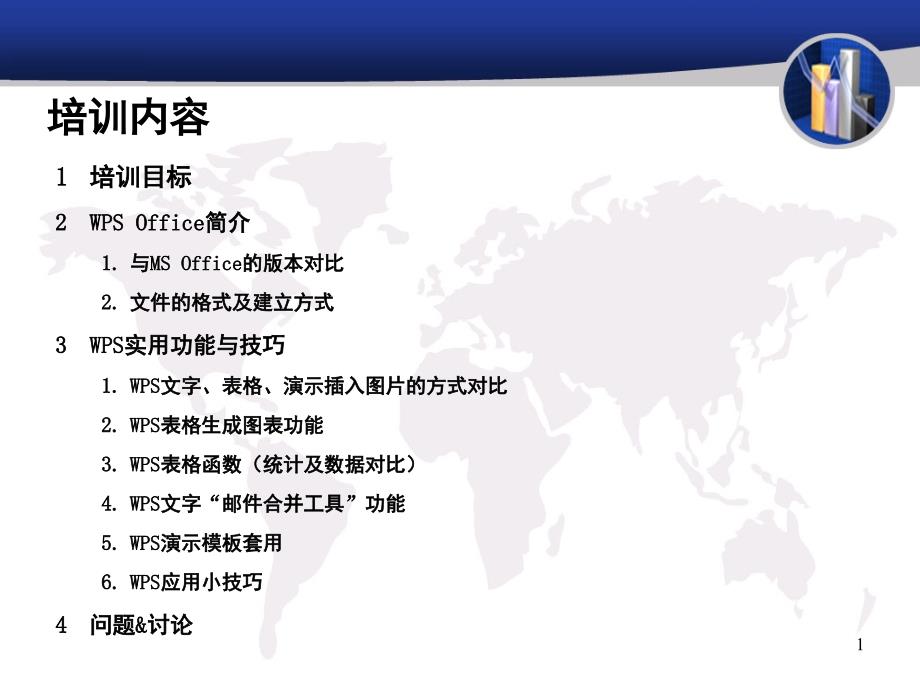 培训内容

1 培训目标

2 WPS Office简介

1. 与MS Office的版本对比

2. 文件的格式及建立方式

3 WPS实用功能与技巧

1. WPS文字、表格、演示插入图片的方式对比

2. WPS表格生成图表功能

3. WPS表格函数（统计及数据对比）

4. WPS文字“邮件合并工具”功能

5. WPS演示模板套用

6. WPS应用小技巧

4 问题&讨论

1